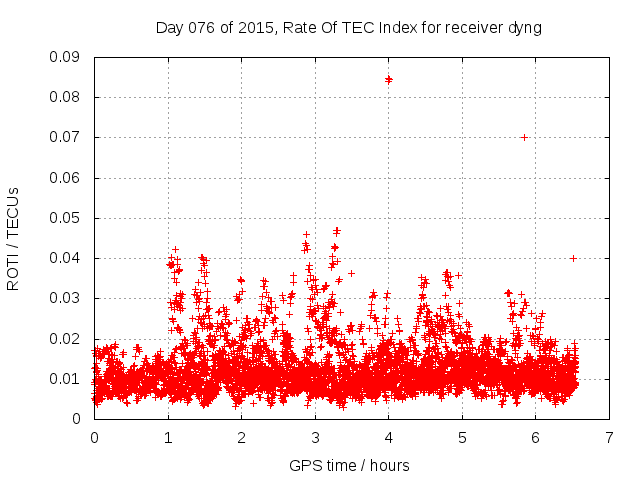 Day 076 of 2015, Rate Of TEC Index for receiver dyng

ROTI / TECUs

0.09
0.08
0.07
0.06
0.05
0.04
0.03
0.02
0.01
0

0 1 2 3 4 5 6 7

GPS time / hours